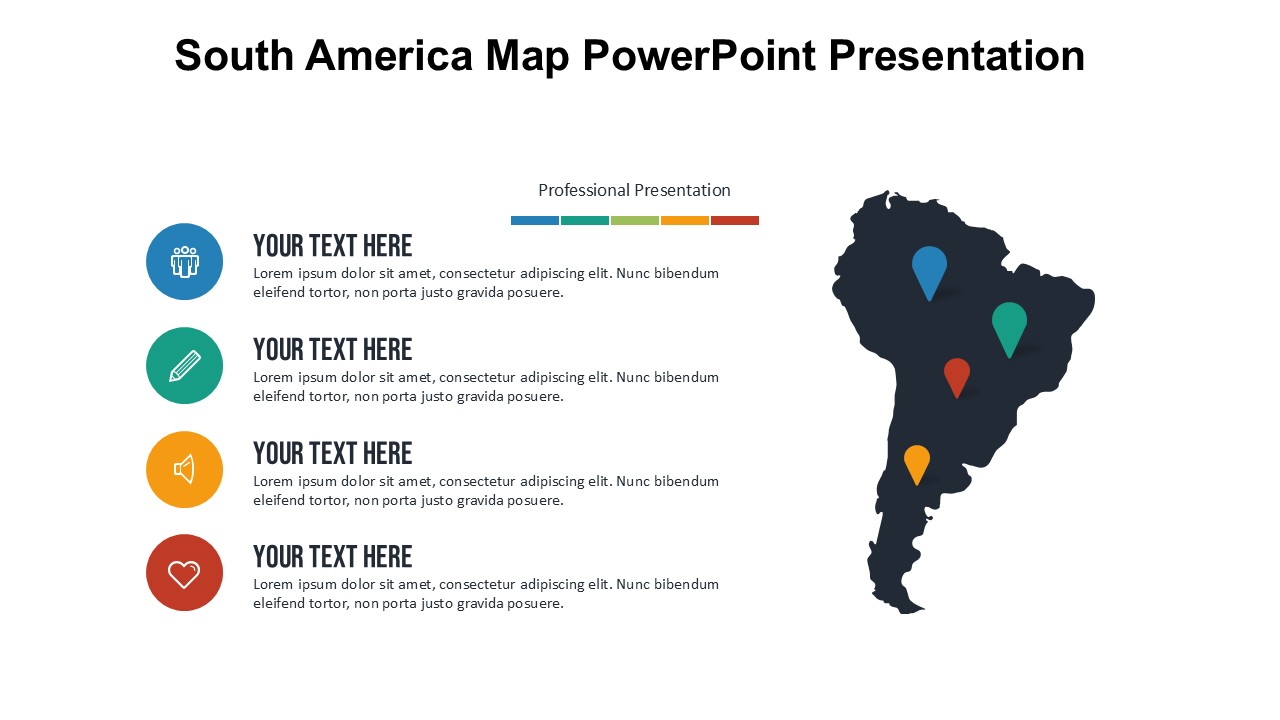 South America Map PowerPoint Presentation

Professional Presentation

YOUR TEXT HERE
Lorem ipsum dolor sit amet, consectetur adipiscing elit. Nunc bibendum eleifend tortor, non porta justo gravida posuere.

YOUR TEXT HERE
Lorem ipsum dolor sit amet, consectetur adipiscing elit. Nunc bibendum eleifend tortor, non porta justo gravida posuere.

YOUR TEXT HERE
Lorem ipsum dolor sit amet, consectetur adipiscing elit. Nunc bibendum eleifend tortor, non porta justo gravida posuere.

YOUR TEXT HERE
Lorem ipsum dolor sit amet, consectetur adipiscing elit. Nunc bibendum eleifend tortor, non porta justo gravida posuere.